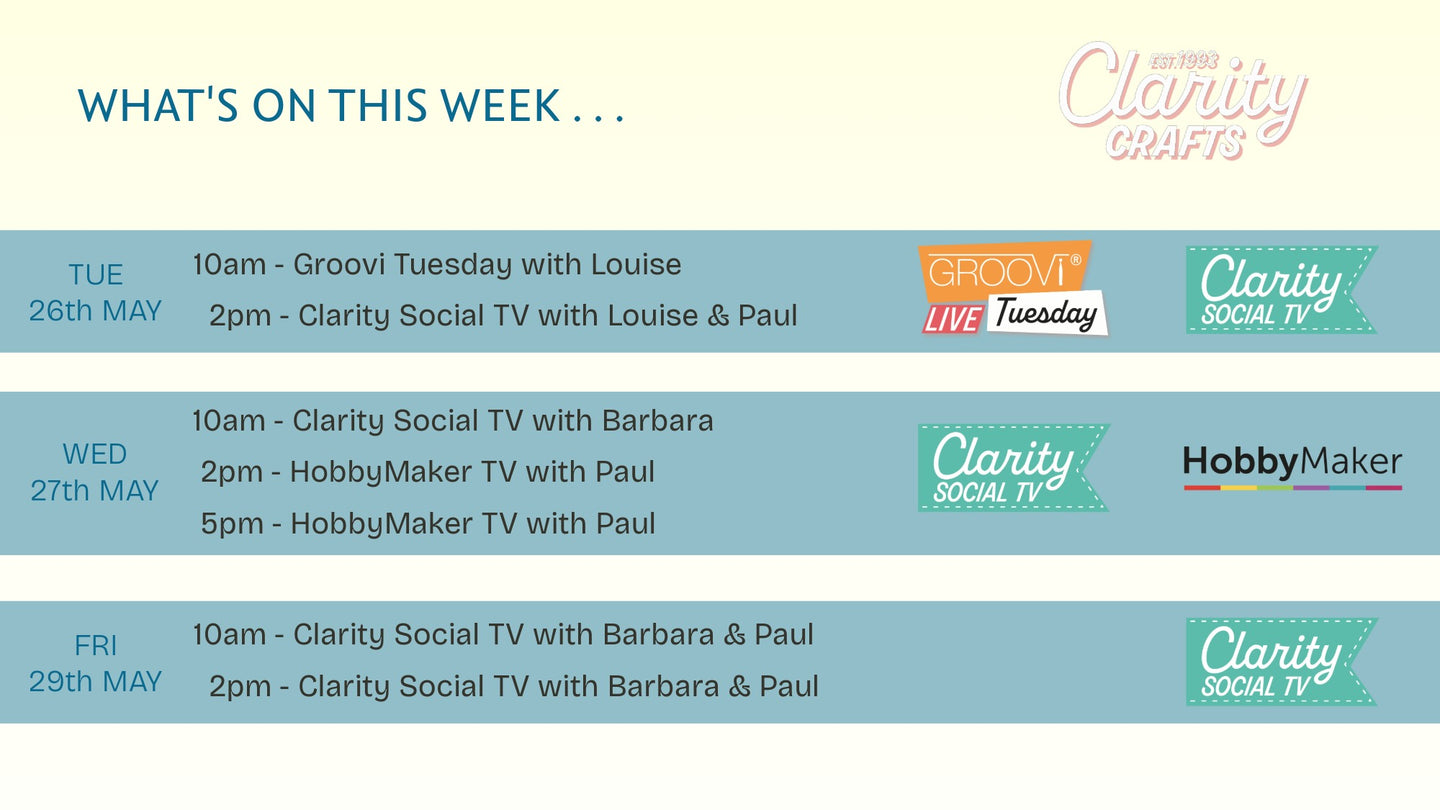 WHAT'S ON THIS WEEK . . .

EST.1993 Clarity CRAFTS

TUE 26th MAY

10am - Groovi Tuesday with Louise

2pm - Clarity Social TV with Louise & Paul

GROOVI® LIVE Tuesday

Clarity SOCIAL TV

WED 27th MAY

10am - Clarity Social TV with Barbara

2pm - HobbyMaker TV with Paul

5pm - HobbyMaker TV with Paul

Clarity SOCIAL TV

HobbyMaker

FRI 29th MAY

10am - Clarity Social TV with Barbara & Paul

2pm - Clarity Social TV with Barbara & Paul

Clarity SOCIAL TV